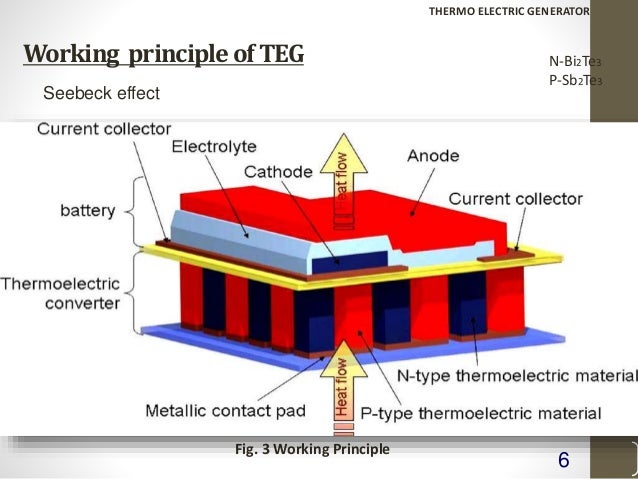 THERMO ELECTRIC GENERATOR

Working principle of TEG

N-$Bi_2Te_3$
P-$Sb_2Te_3$

Seebeck effect

Current collector

Electrolyte

Cathode

Heat flow

Anode

Current collector

battery

Thermoelectric converter

N-type thermoelectric material

Metallic contact pad

Heat flow

P-type thermoelectric material

Fig. 3 Working Principle

6